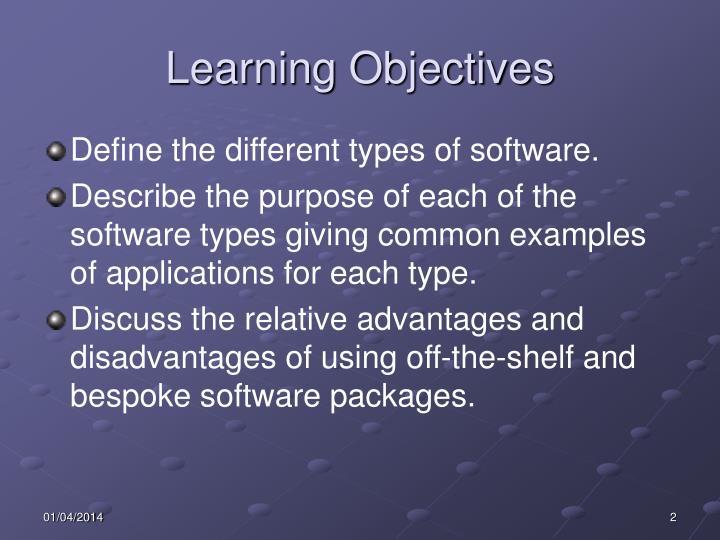 Learning Objectives

Define the different types of software.

Describe the purpose of each of the software types giving common examples of applications for each type.

Discuss the relative advantages and disadvantages of using off-the-shelf and bespoke software packages.

01/04/2014

2